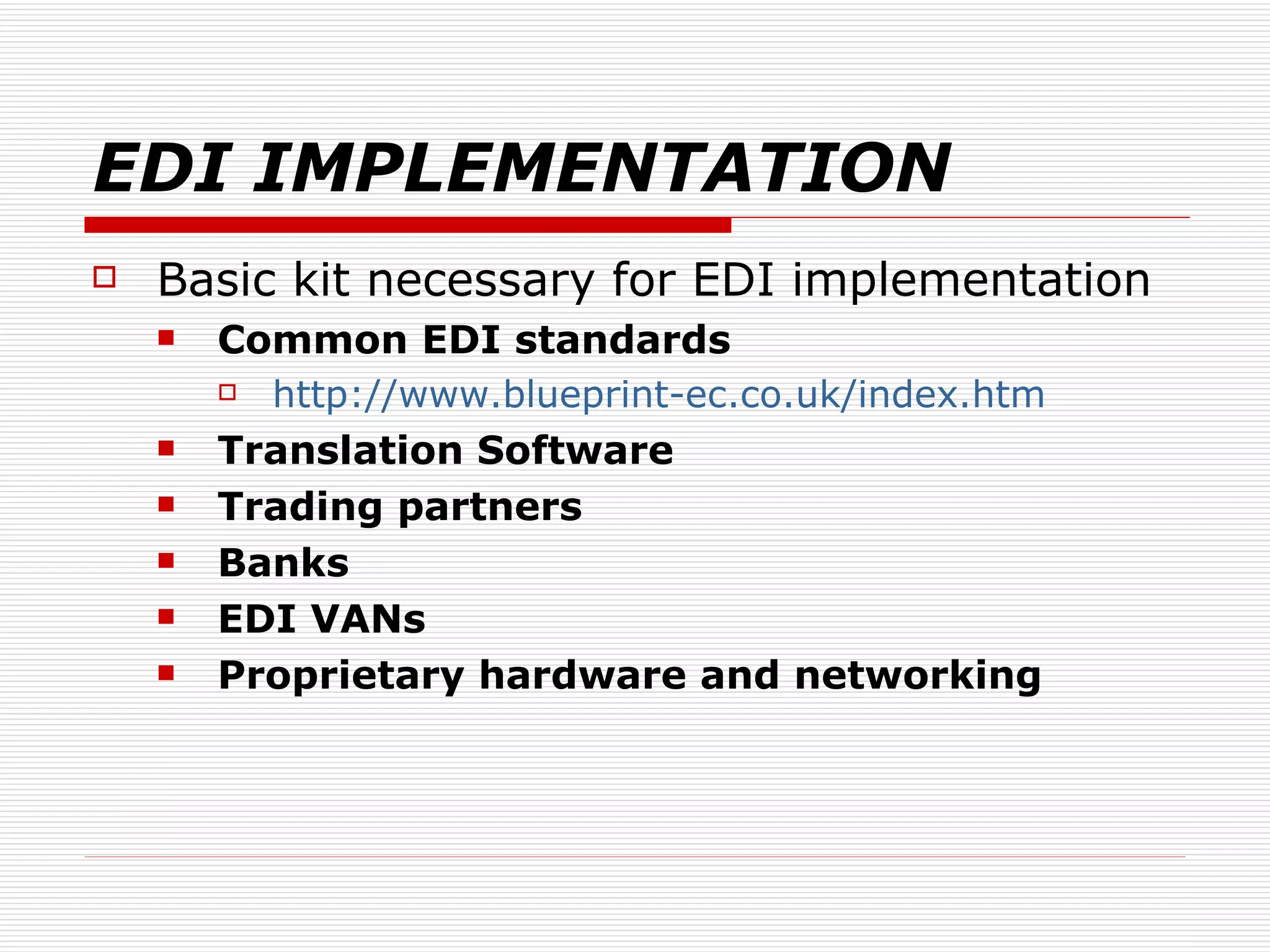 EDI IMPLEMENTATION

Basic kit necessary for EDI implementation

Common EDI standards

http://www.blueprint-ec.co.uk/index.htm

Translation Software

Trading partners

Banks

EDI VANs

Proprietary hardware and networking